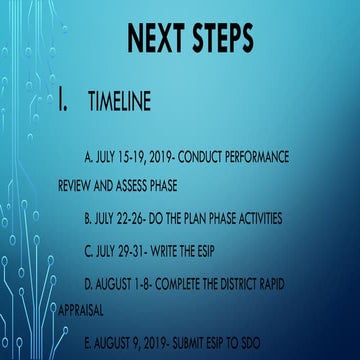 NEXT STEPS

I. TIMELINE

A. JULY 15-19, 2019- CONDUCT PERFORMANCE REVIEW AND ASSESS PHASE

B. JULY 22-26- DO THE PLAN PHASE ACTIVITIES

C. JULY 29-31- WRITE THE ESIP

D. AUGUST 1-8- COMPLETE THE DISTRICT RAPID APPRAISAL

E. AUGUST 9, 2019- SUBMIT ESIP TO SDO